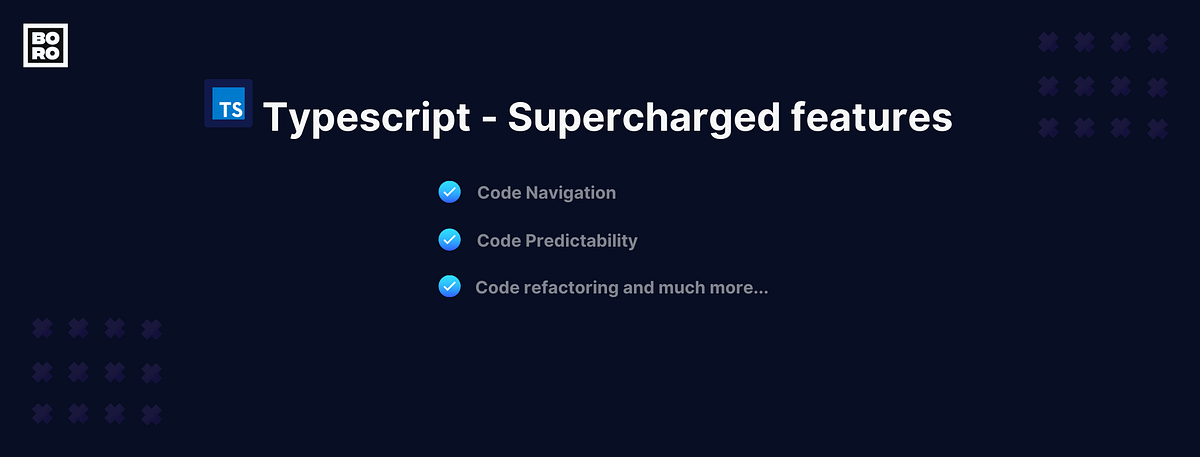 BO
RO

TS Typescript - Supercharged features

Code Navigation

Code Predictability

Code refactoring and much more...